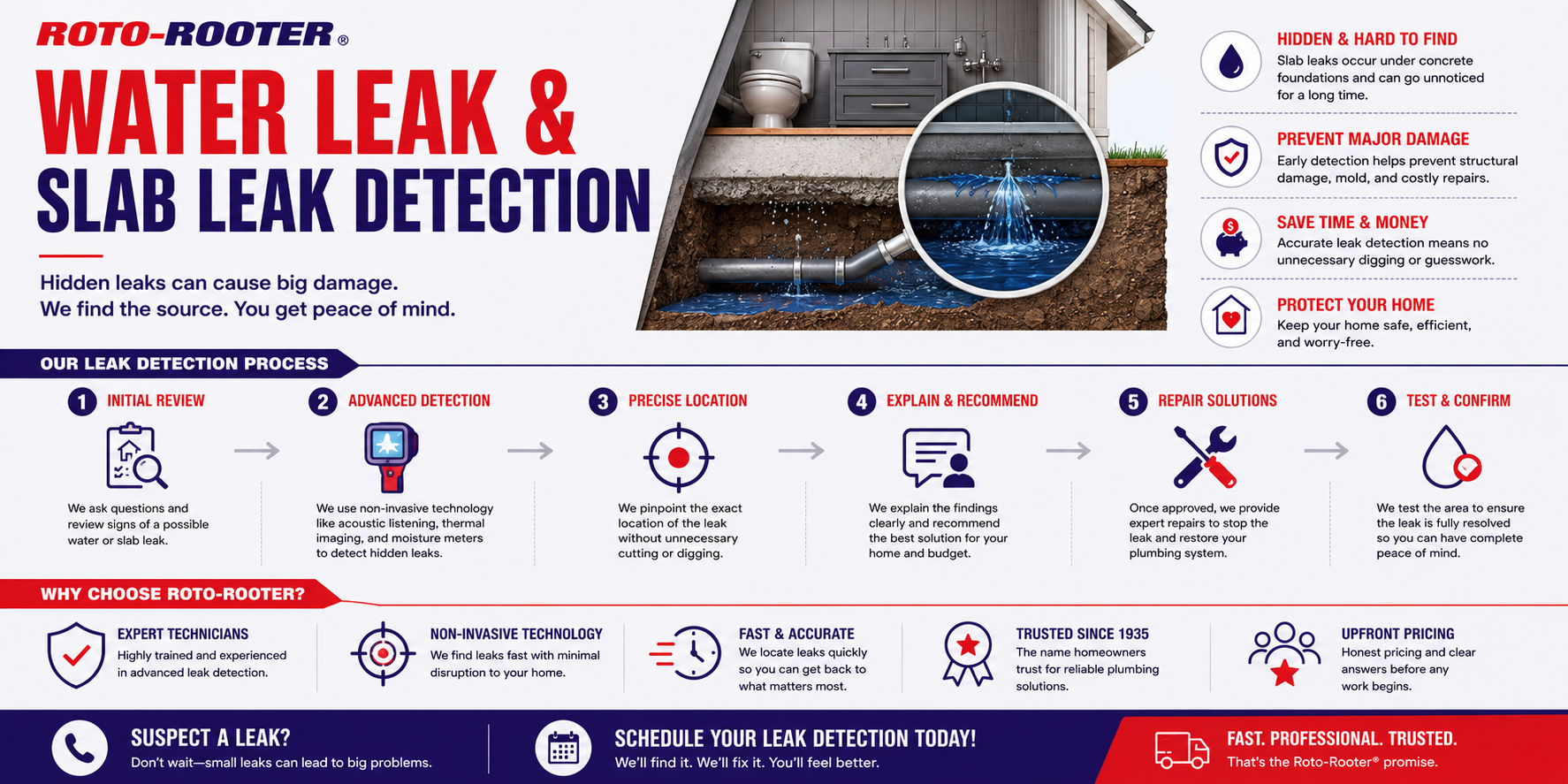 ROTO-ROOTER®

WATER LEAK &
SLAB LEAK DETECTION

Hidden leaks can cause big damage.
We find the source. You get peace of mind.

HIDDEN & HARD TO FIND
Slab leaks occur under concrete foundations and can go unnoticed for a long time.

PREVENT MAJOR DAMAGE
Early detection helps prevent structural damage, mold, and costly repairs.

SAVE TIME & MONEY
Accurate leak detection means no unnecessary digging or guesswork.

PROTECT YOUR HOME
Keep your home safe, efficient, and worry-free.

OUR LEAK DETECTION PROCESS

1 INITIAL REVIEW
We ask questions and review signs of a possible water or slab leak.

2 ADVANCED DETECTION
We use non-invasive technology like acoustic listening, thermal imaging, and moisture meters to detect hidden leaks.

3 PRECISE LOCATION
We pinpoint the exact location of the leak without unnecessary cutting or digging.

4 EXPLAIN & RECOMMEND
We explain the findings clearly and recommend the best solution for your home and budget.

5 REPAIR SOLUTIONS
Once approved, we provide expert repairs to stop the leak and restore your plumbing system.

6 TEST & CONFIRM
We test the area to ensure the leak is fully resolved so you can have complete peace of mind.

WHY CHOOSE ROTO-ROOTER?

EXPERT TECHNICIANS
Highly trained and experienced in advanced leak detection.

NON-INVASIVE TECHNOLOGY
We find leaks fast with minimal disruption to your home.

FAST & ACCURATE
We locate leaks quickly so you can get back to what matters most.

TRUSTED SINCE 1935
The name homeowners trust for reliable plumbing solutions.

UPFRONT PRICING
Honest pricing and clear answers before any work begins.

SUSPECT A LEAK?
Don't wait—small leaks can lead to big problems.

SCHEDULE YOUR LEAK DETECTION TODAY!
We'll find it. We'll fix it. You'll feel better.

FAST. PROFESSIONAL. TRUSTED.
That's the Roto-Rooter® promise.